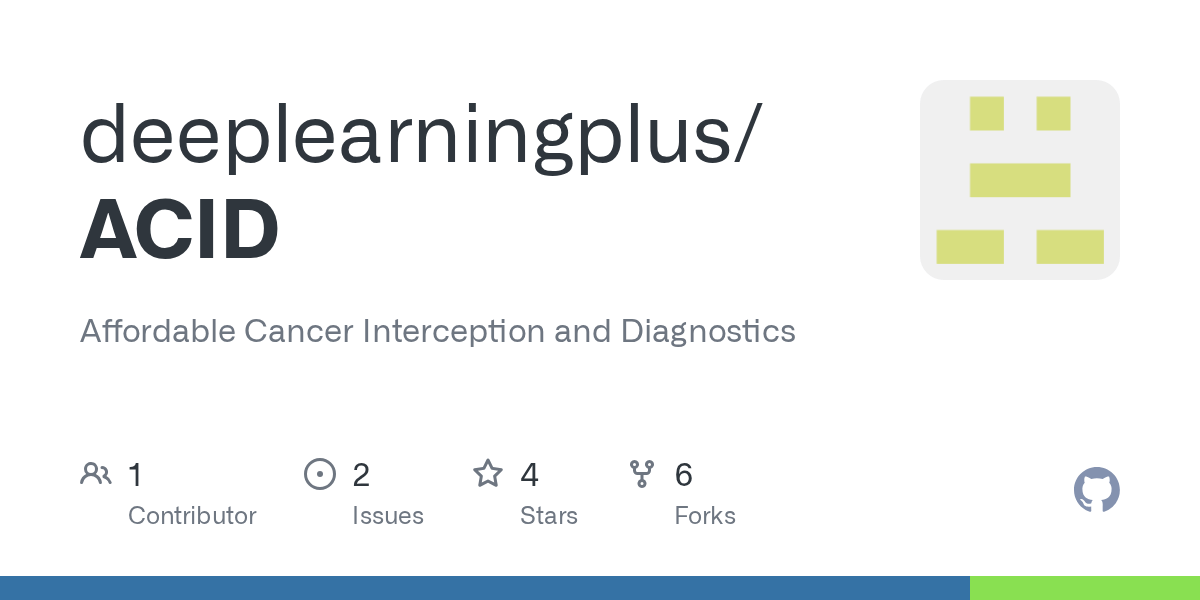 deeplearningplus/
ACID

Affordable Cancer Interception and Diagnostics

1
Contributor

2
Issues

4
Stars

6
Forks